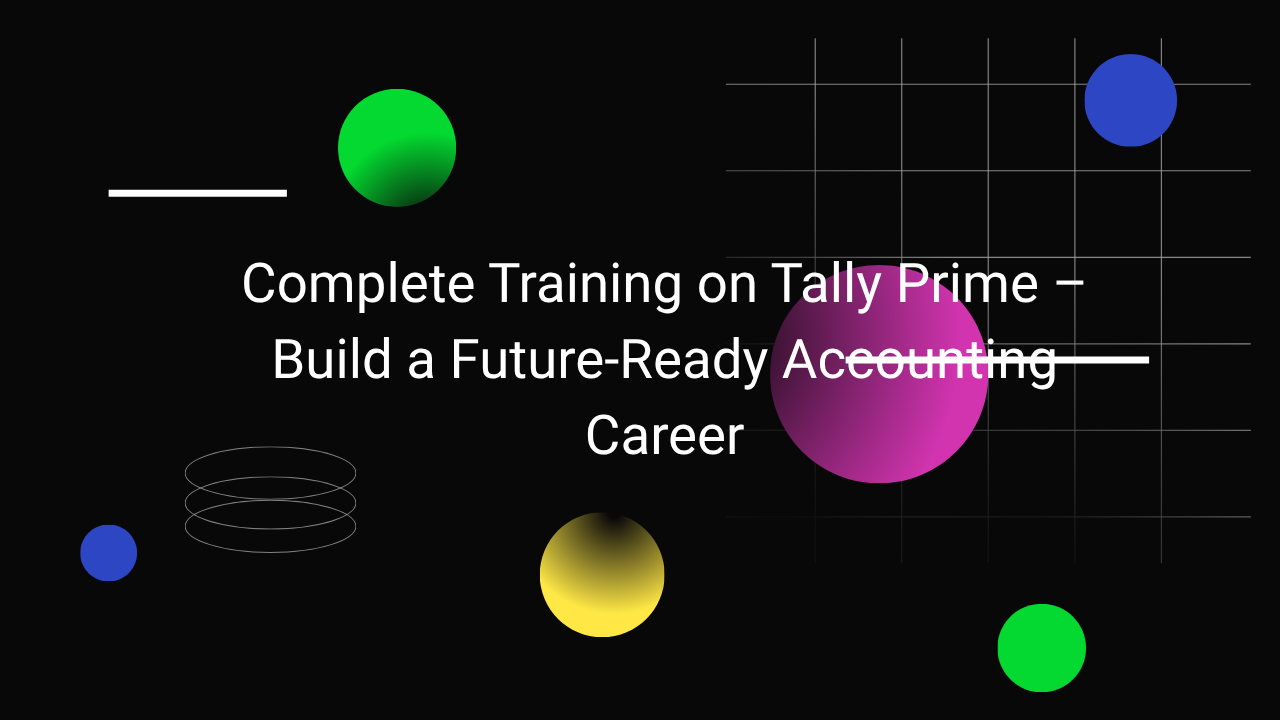 Complete Training on Tally Prime – Build a Future-Ready Accounting Career